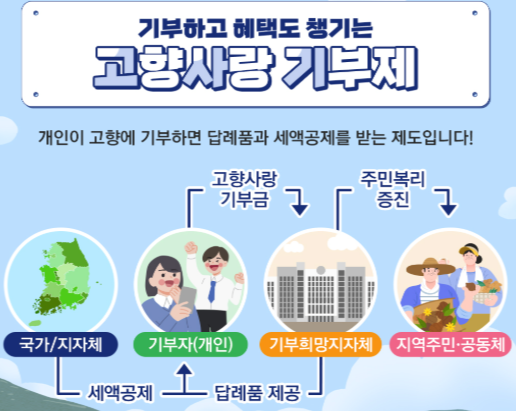 기부하고 혜택도 챙기는
고향사랑 기부제

개인이 고향에 기부하면 답례품과 세액공제를 받는 제도입니다!

고향사랑 기부금

주민복리 증진

국가/지자체

기부자(개인)

기부희망지자체

지역주민·공동체

세액공제

답례품 제공